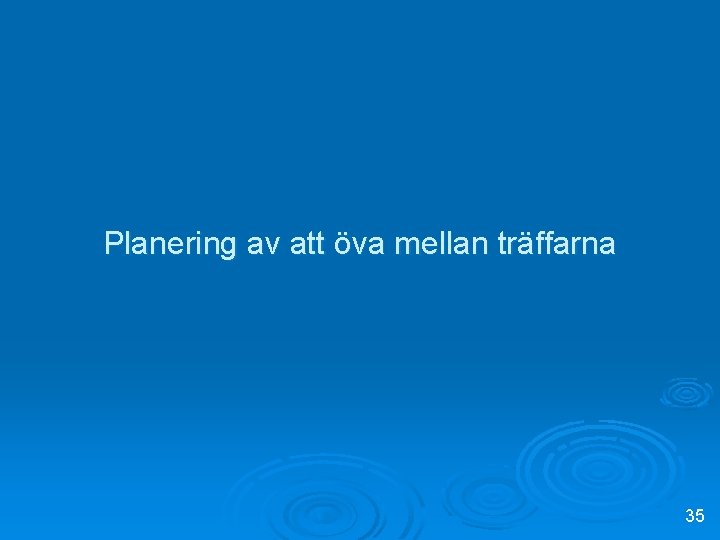 Planering av att öva mellan träffarna

35